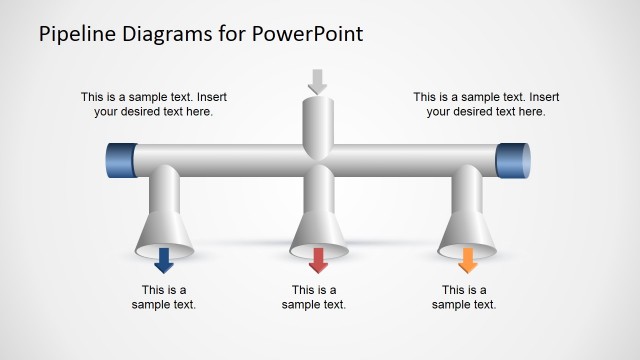 Pipeline Diagrams for PowerPoint

This is a sample text. Insert your desired text here.

This is a sample text. Insert your desired text here.

This is a sample text.

This is a sample text.

This is a sample text.